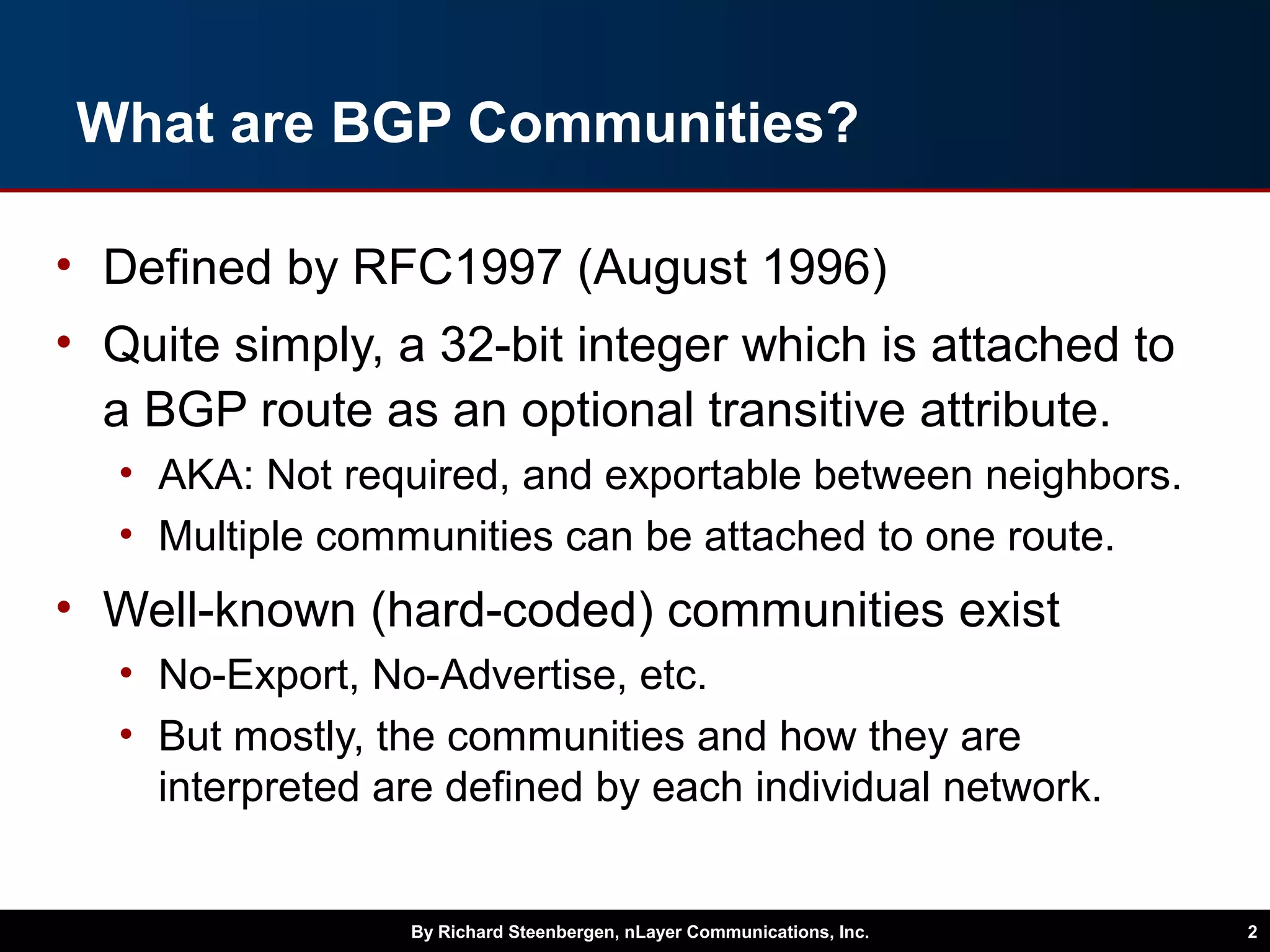 What are BGP Communities?

• Defined by RFC1997 (August 1996)
• Quite simply, a 32-bit integer which is attached to a BGP route as an optional transitive attribute.
  • AKA: Not required, and exportable between neighbors.
  • Multiple communities can be attached to one route.
• Well-known (hard-coded) communities exist
  • No-Export, No-Advertise, etc.
  • But mostly, the communities and how they are interpreted are defined by each individual network.

By Richard Steenbergen, nLayer Communications, Inc.

2